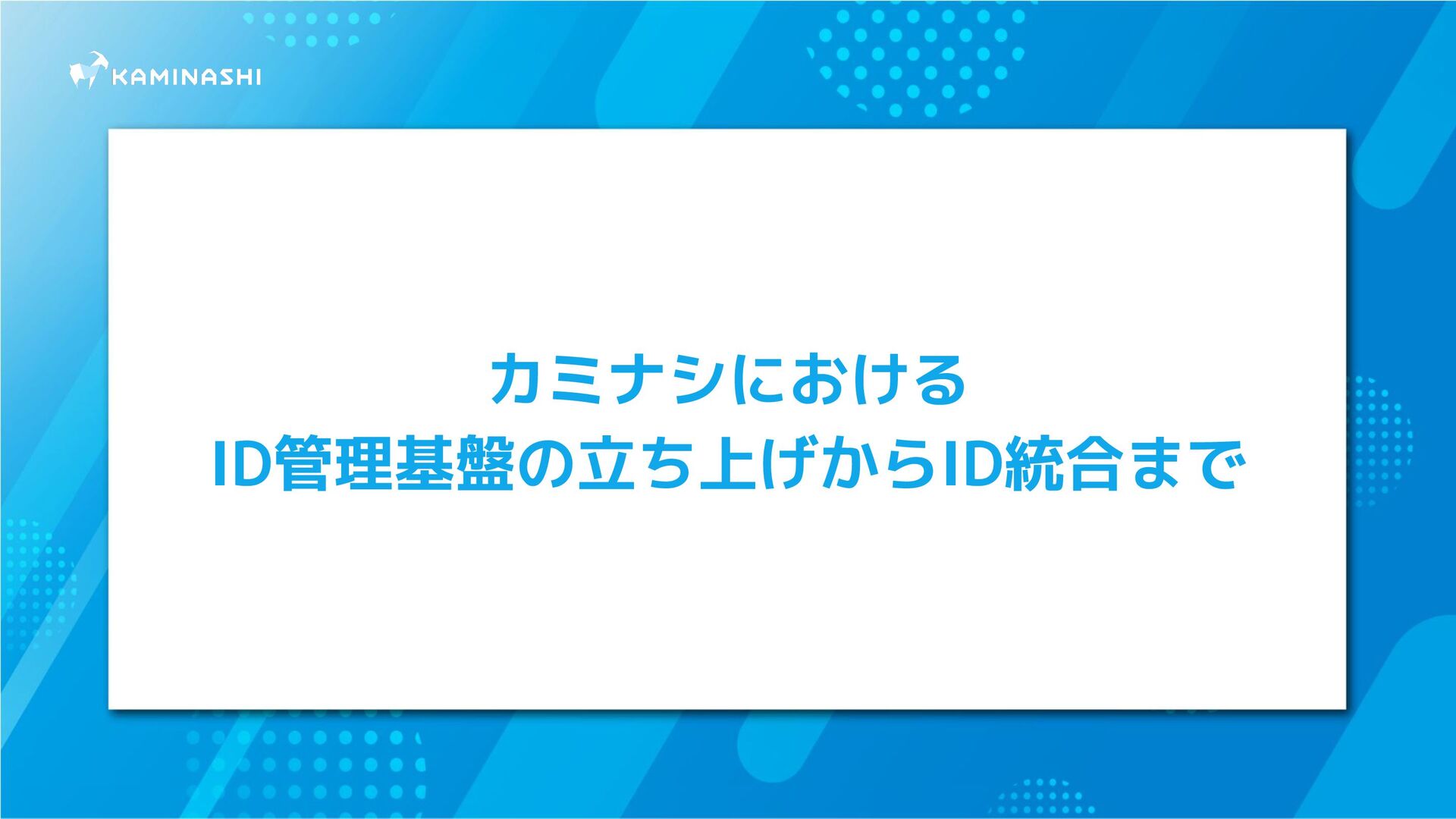 KAMINASHI

カミナシにおける
ID管理基盤の立ち上げからID統合まで